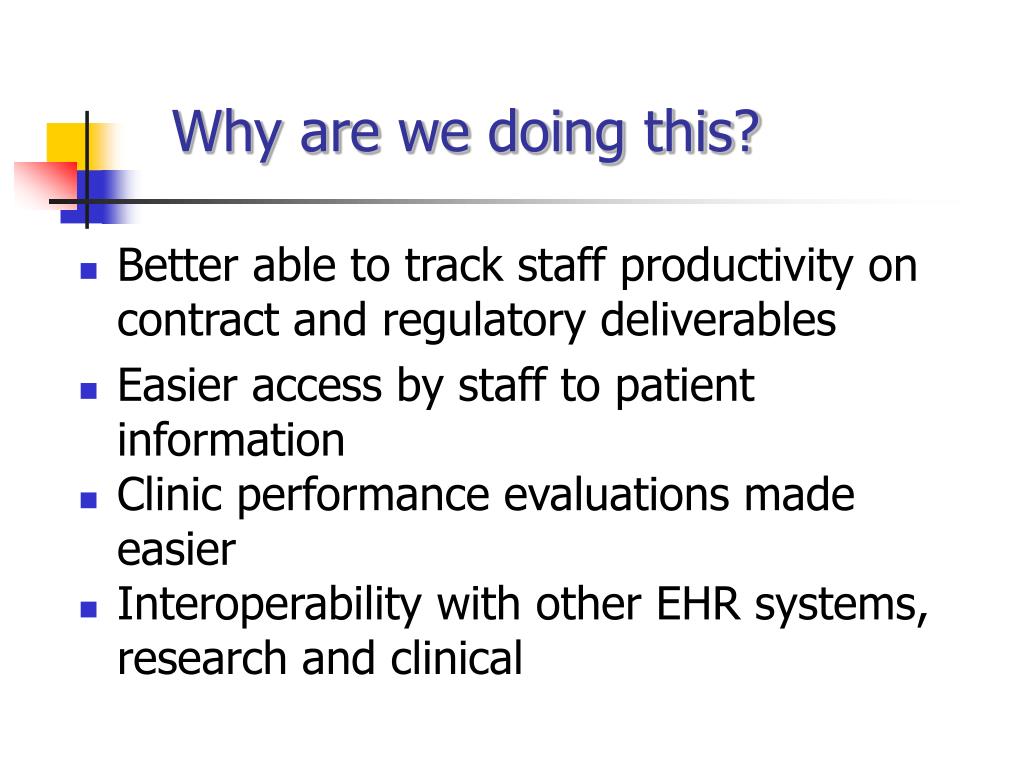 Why are we doing this?

- Better able to track staff productivity on contract and regulatory deliverables
- Easier access by staff to patient information
- Clinic performance evaluations made easier
- Interoperability with other EHR systems, research and clinical